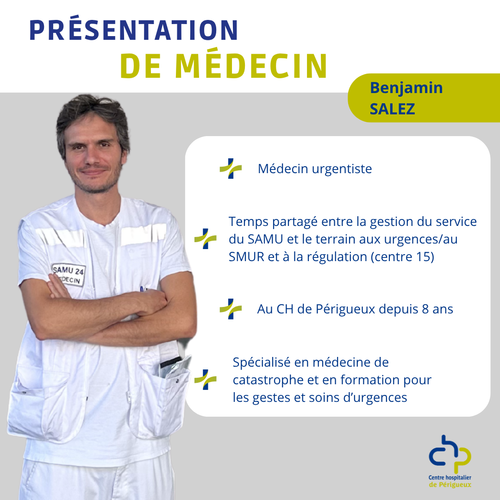 PRÉSENTATION
DE MÉDECIN

Benjamin
SALEZ

SAMU 24
MÉDECIN

Médecin urgentiste

Temps partagé entre la gestion du service du SAMU et le terrain aux urgences/au SMUR et à la régulation (centre 15)

Au CH de Périgueux depuis 8 ans

Spécialisé en médecine de catastrophe et en formation pour les gestes et soins d'urgences

chp
Centre hospitalier
de Périgueux